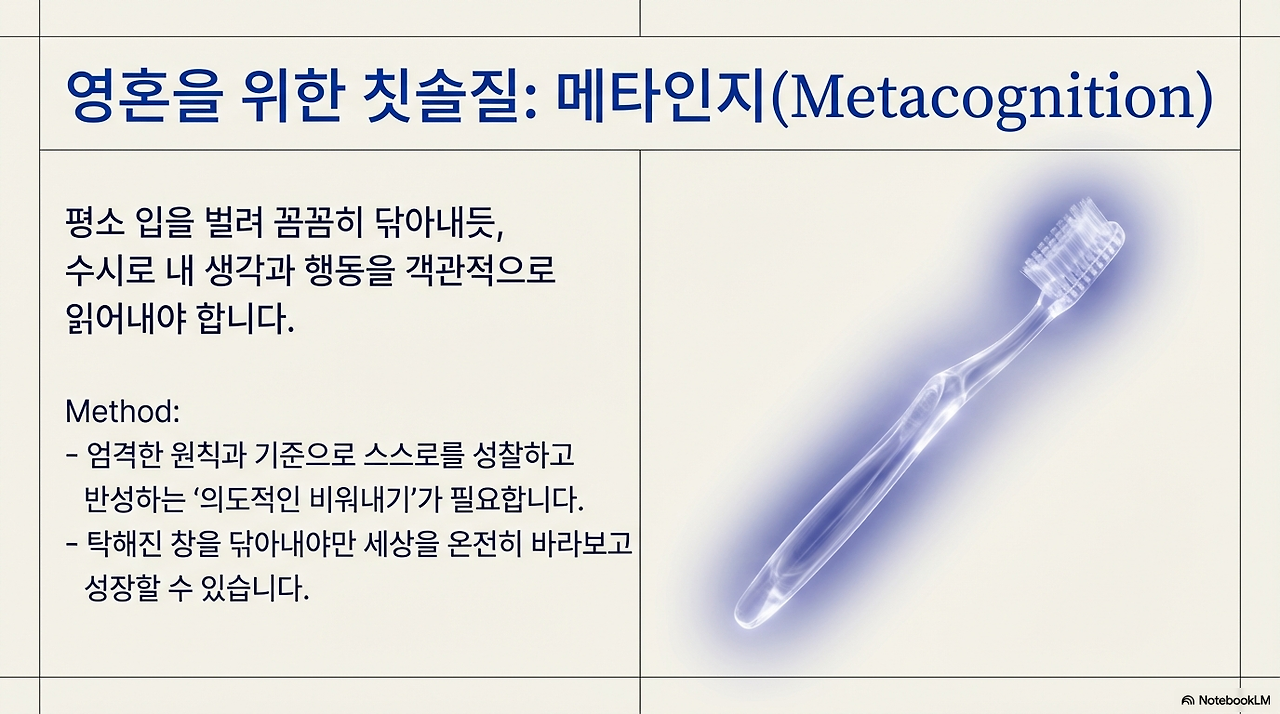 영혼을 위한 칫솔질: 메타인지(Metacognition)

평소 입을 벌려 꼼꼼히 닦아내듯, 수시로 내 생각과 행동을 객관적으로 읽어내야 합니다.

Method:
- 엄격한 원칙과 기준으로 스스로를 성찰하고 반성하는 '의도적인 비워내기'가 필요합니다.
- 탁해진 창을 닦아내야만 세상을 온전히 바라보고 성장할 수 있습니다.

NotebookLM